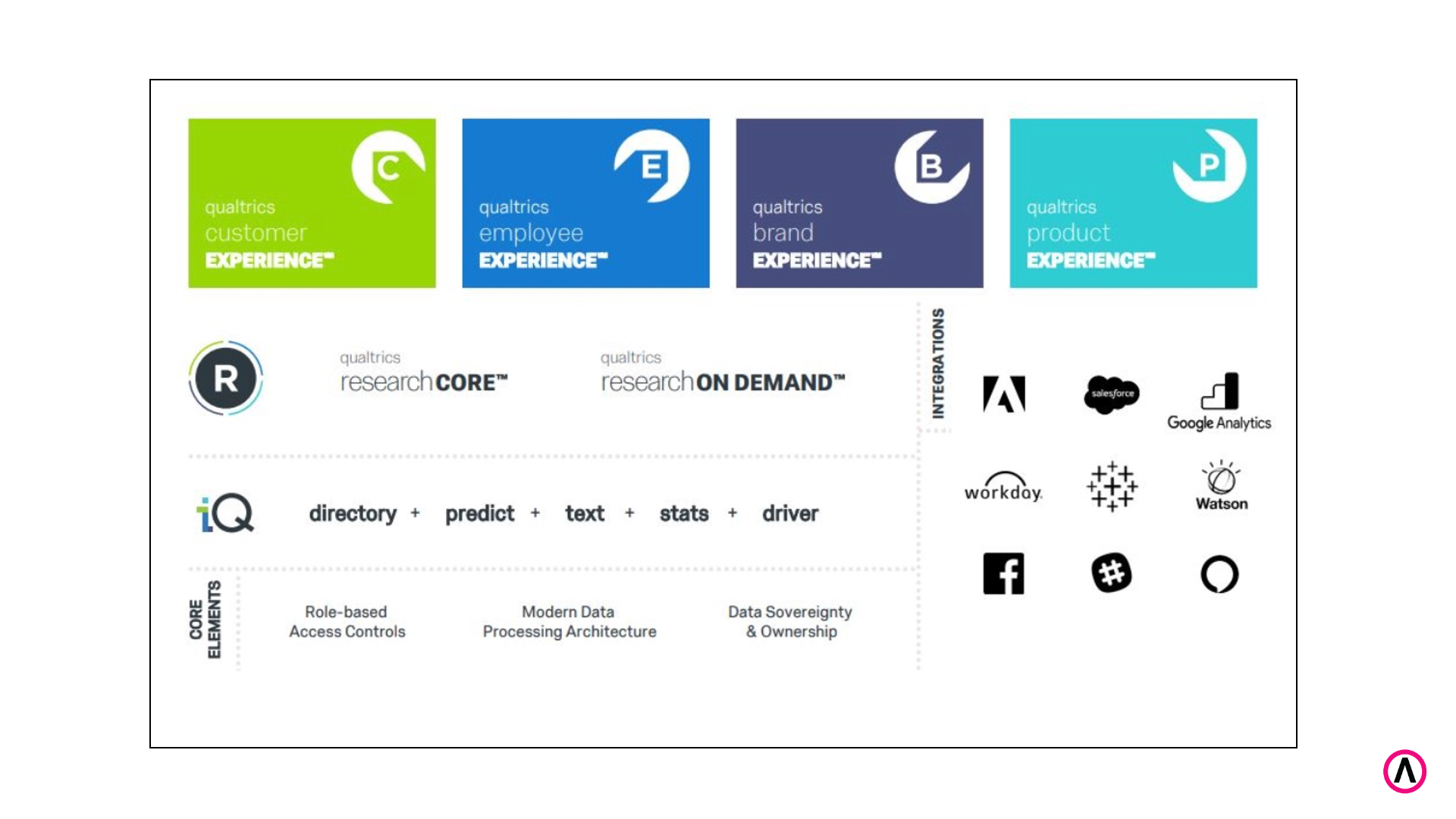 C
qualtrics
customer
EXPERIENCE™

E
qualtrics
employee
EXPERIENCE™

B
qualtrics
brand
EXPERIENCE™

P
qualtrics
product
EXPERIENCE™

R

qualtrics
researchCORE™

qualtrics
researchON DEMAND™

INTEGRATIONS

salesforce

Google Analytics

workday.

Watson

iQ

directory + predict + text + stats + driver

CORE ELEMENTS

Role-based Access Controls

Modern Data Processing Architecture

Data Sovereignty & Ownership